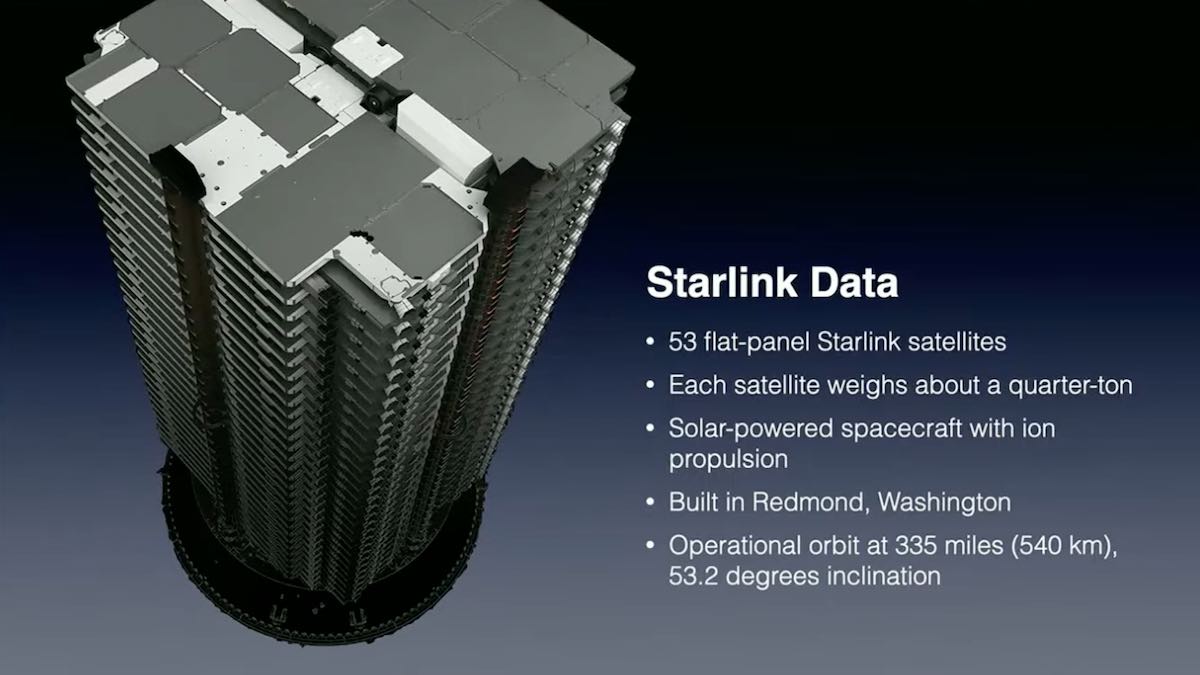 Starlink Data

• 53 flat-panel Starlink satellites
• Each satellite weighs about a quarter-ton
• Solar-powered spacecraft with ion propulsion
• Built in Redmond, Washington
• Operational orbit at 335 miles (540 km), 53.2 degrees inclination